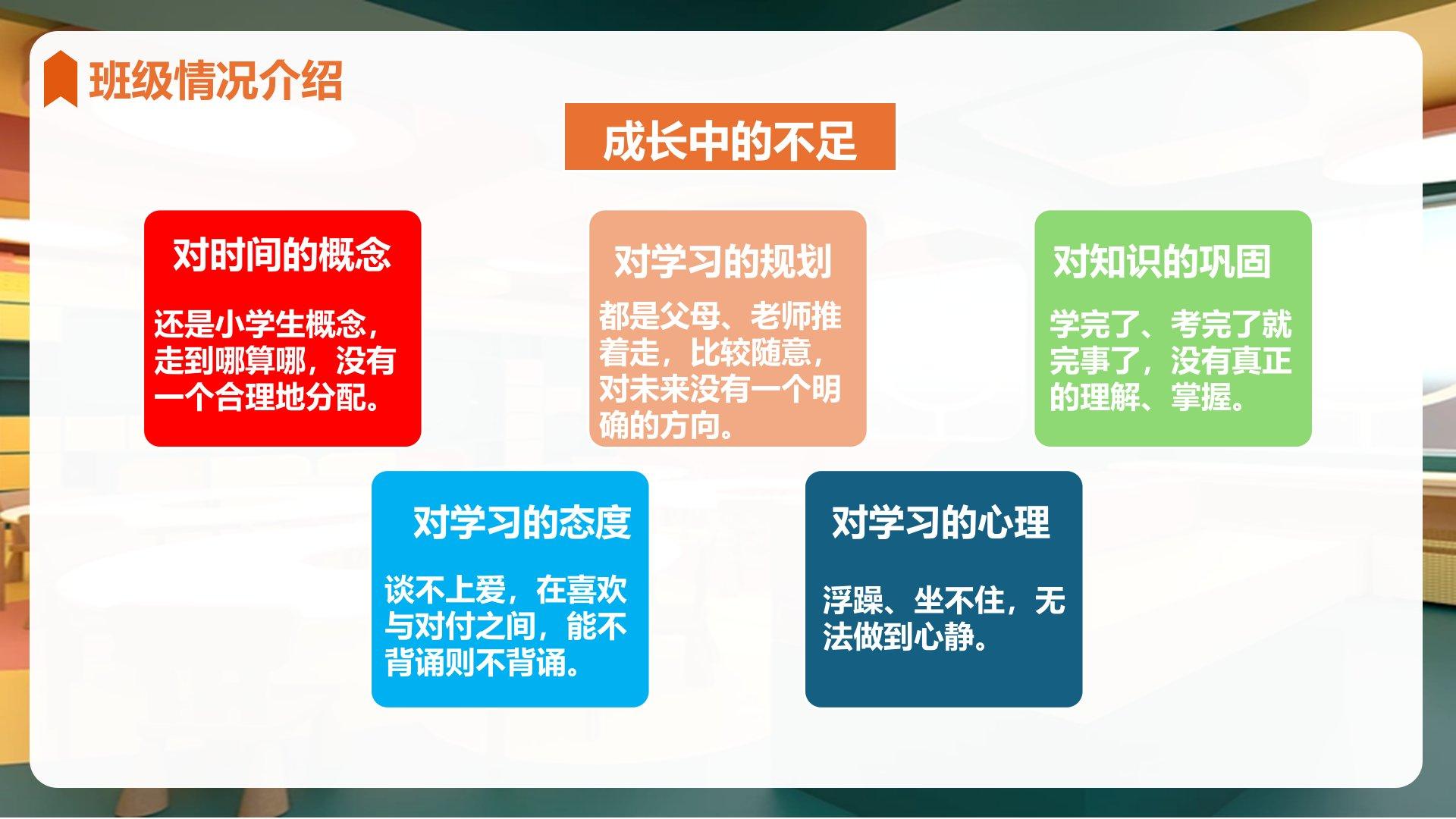 班级情况介绍

成长中的不足

对时间的概念

还是小学生概念，走到哪算哪，没有一个合理地分配。

对学习的规划

都是父母、老师推着走，比较随意，对未来没有一个明确的方向。

对知识的巩固

学完了、考完了就完事了，没有真正的理解、掌握。

对学习的态度

谈不上爱，在喜欢与对付之间，能不背诵则不背诵。

对学习的心理

浮躁、坐不住，无法做到心静。